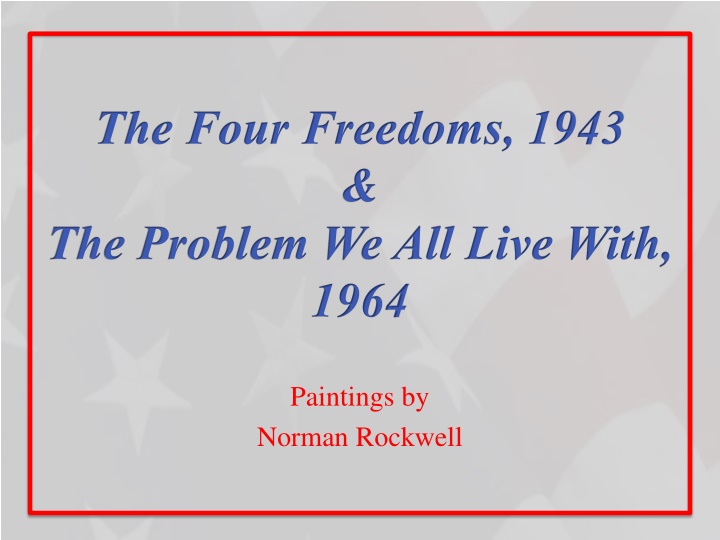 The Four Freedoms, 1943
&
The Problem We All Live With, 1964

Paintings by
Norman Rockwell